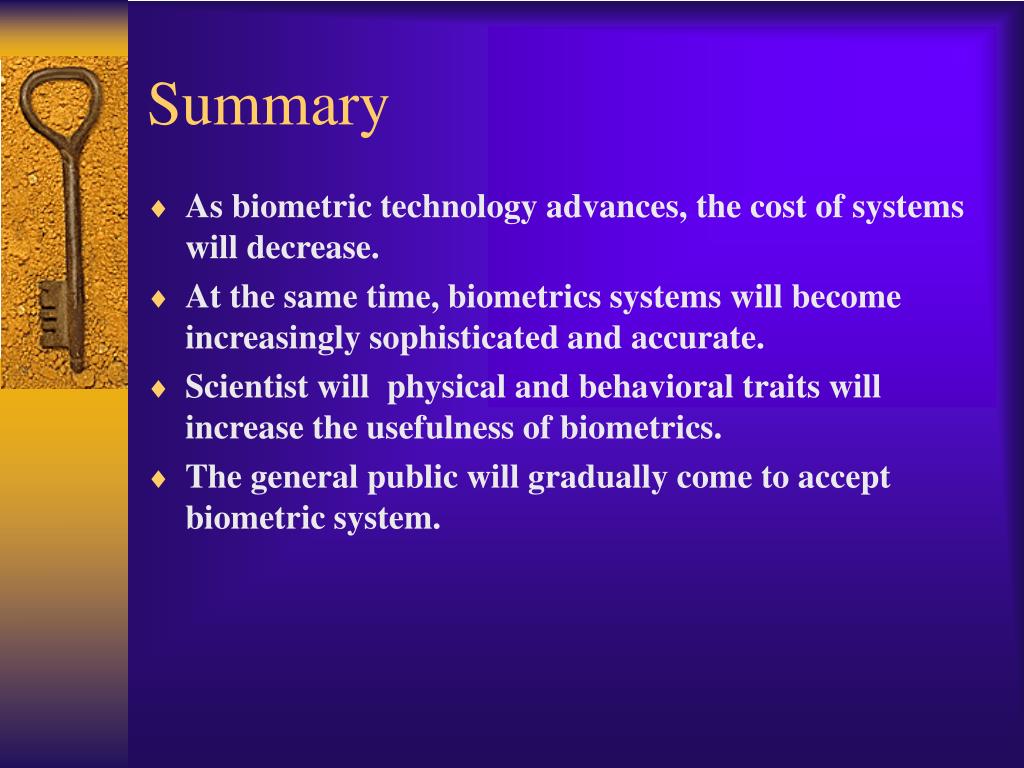 Summary

♦ As biometric technology advances, the cost of systems will decrease.
♦ At the same time, biometrics systems will become increasingly sophisticated and accurate.
♦ Scientist will physical and behavioral traits will increase the usefulness of biometrics.
♦ The general public will gradually come to accept biometric system.